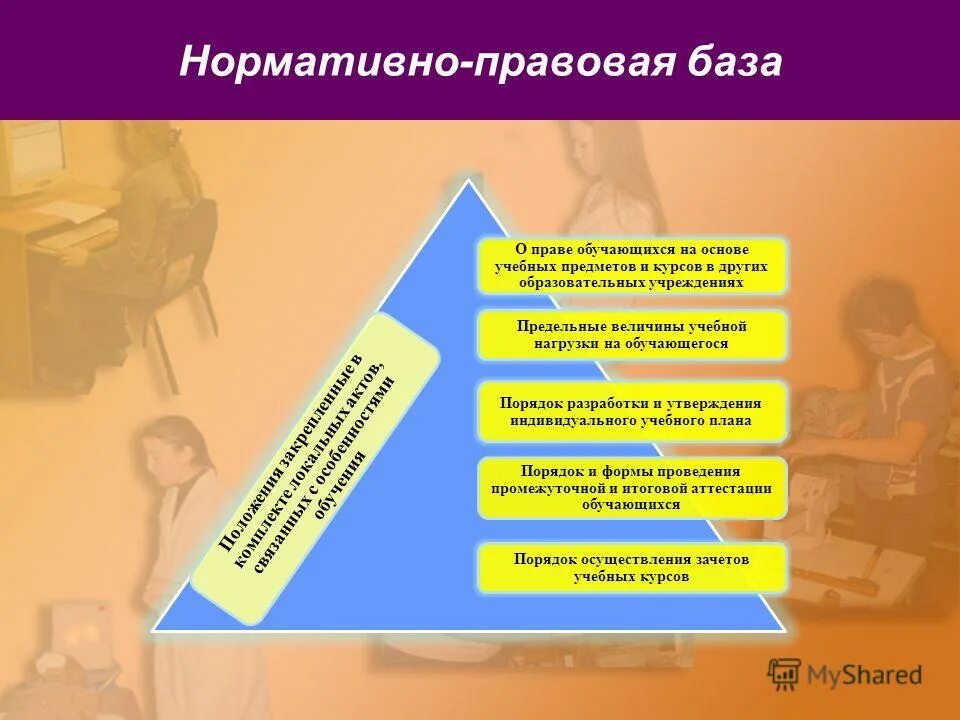 Нормативно-правовая база

Положения закрепленные в комплекте локальных актов, связанных с особенностями обучения

О праве обучающихся на основе учебных предметов и курсов в других образовательных учреждениях

Предельные величины учебной нагрузки на обучающегося

Порядок разработки и утверждения индивидуального учебного плана

Порядок и формы проведения промежуточной и итоговой аттестации обучающихся

Порядок осуществления зачетов учебных курсов

MyShared